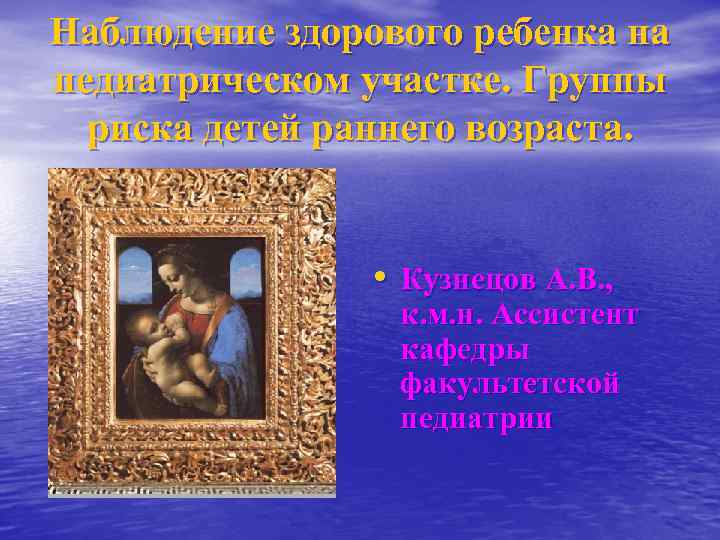 Наблюдение здорового ребенка на педиатрическом участке. Группы риска детей раннего возраста.

• Кузнецов А.В., к.м.н. Ассистент кафедры факультетской педиатрии